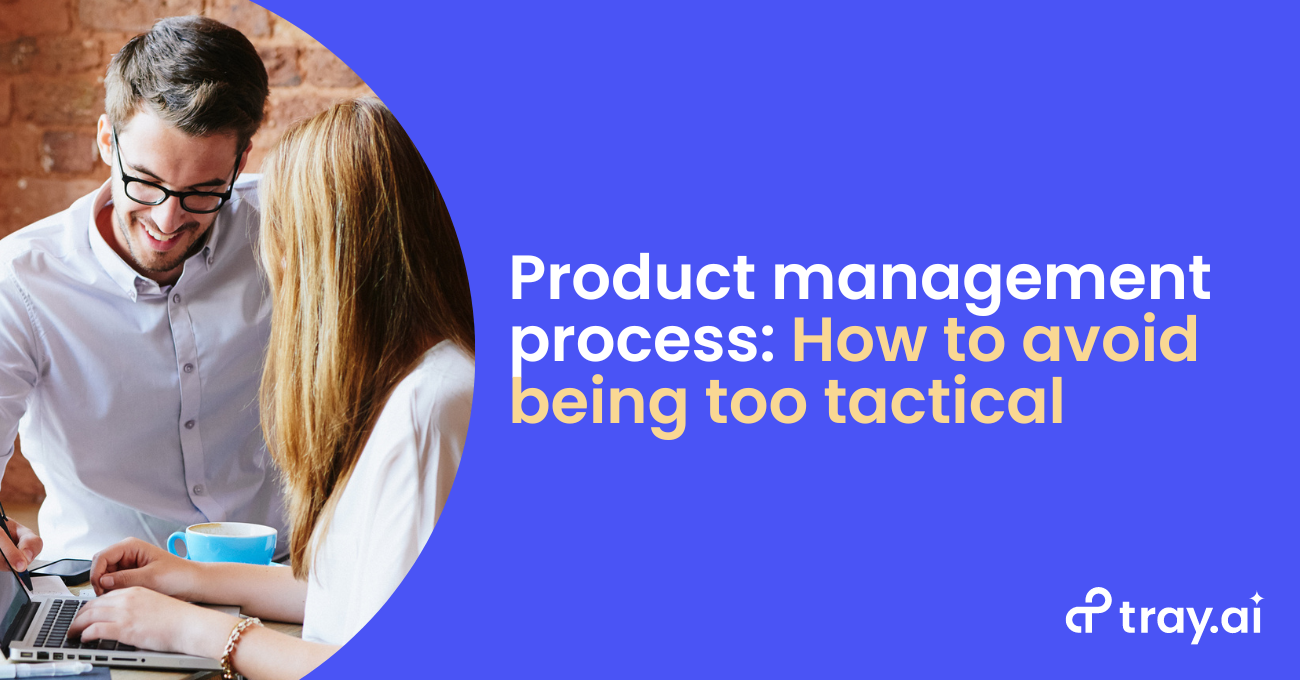 Product management process: How to avoid being too tactical

tray.ai